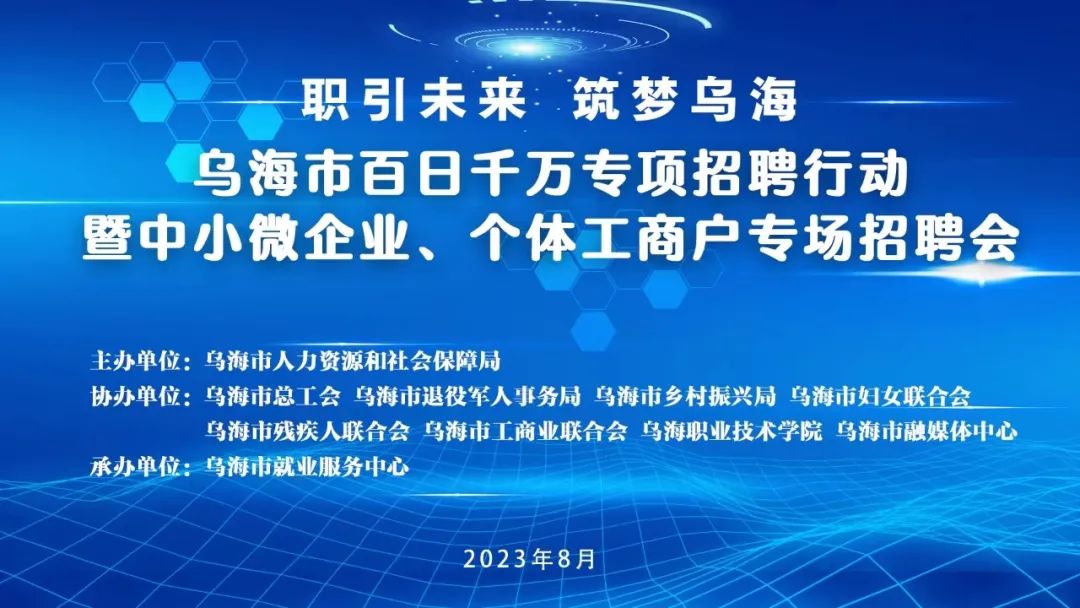 职引未来　筑梦乌海

乌海市百日千万专项招聘行动
暨中小微企业、个体工商户专场招聘会

主办单位：乌海市人力资源和社会保障局
协办单位：乌海市总工会　乌海市退役军人事务局　乌海市乡村振兴局　乌海市妇女联合会
乌海市残疾人联合会　乌海市工商业联合会　乌海职业技术学院　乌海市融媒体中心
承办单位：乌海市就业服务中心

2023年8月